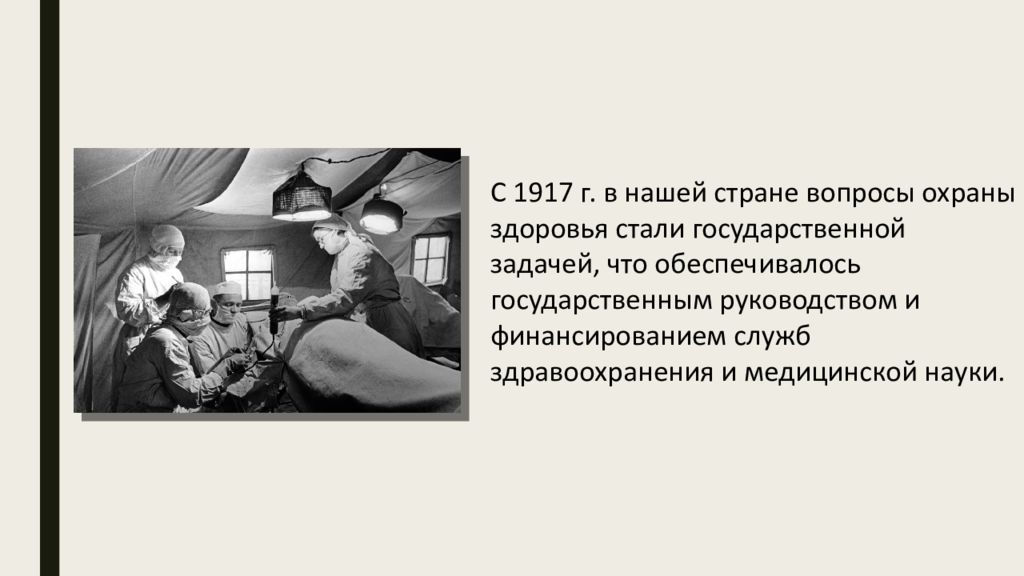 С 1917 г. в нашей стране вопросы охраны здоровья стали государственной задачей, что обеспечивалось государственным руководством и финансированием служб здравоохранения и медицинской науки.